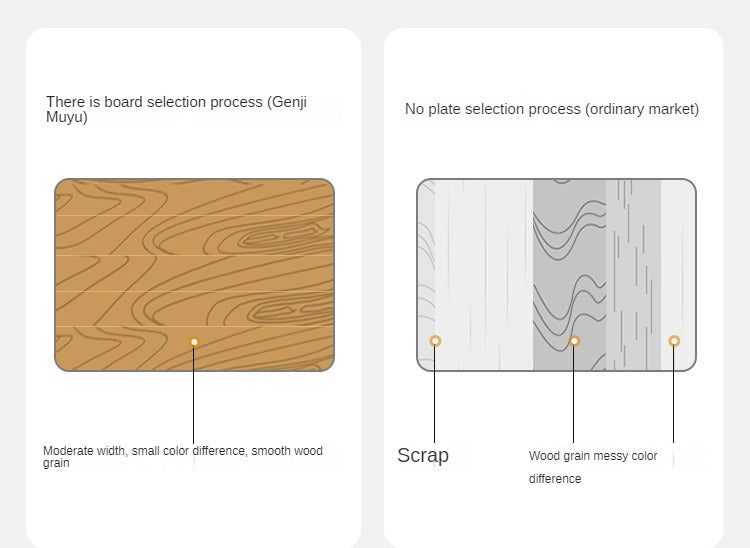 There is board selection process (Genji Muyu)

Moderate width, small color difference, smooth wood grain

No plate selection process (ordinary market)

Scrap

Wood grain messy color difference